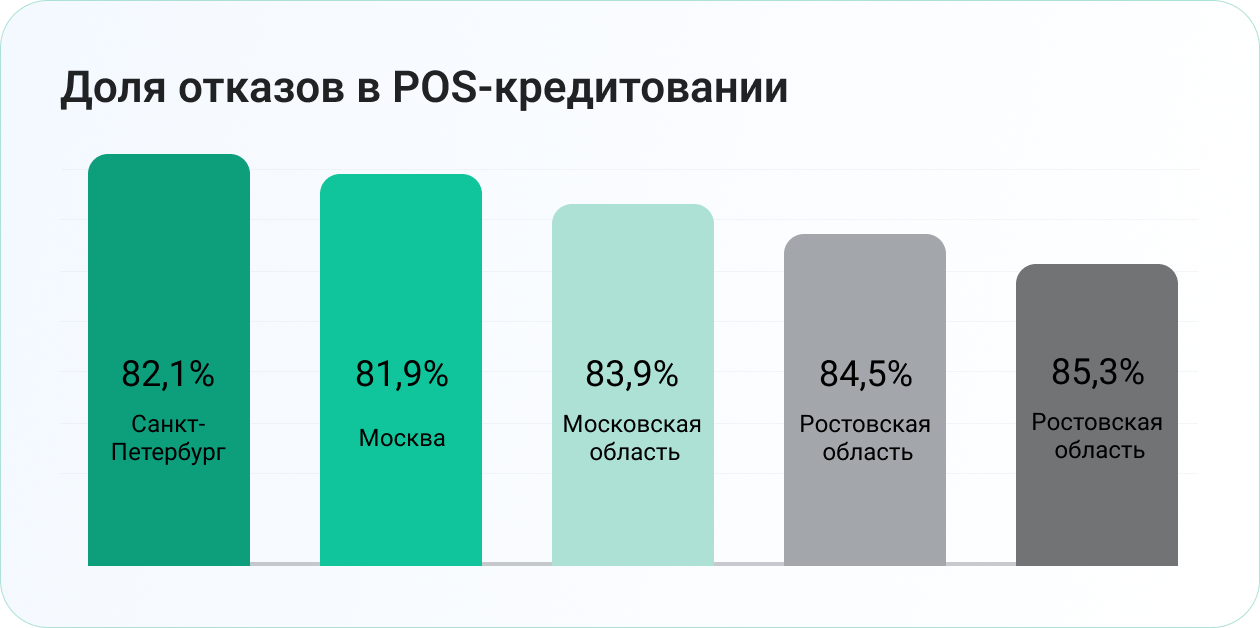 Доля отказов в POS-кредитовании

82,1%
Санкт-Петербург

81,9%
Москва

83,9%
Московская область

84,5%
Ростовская область

85,3%
Ростовская область